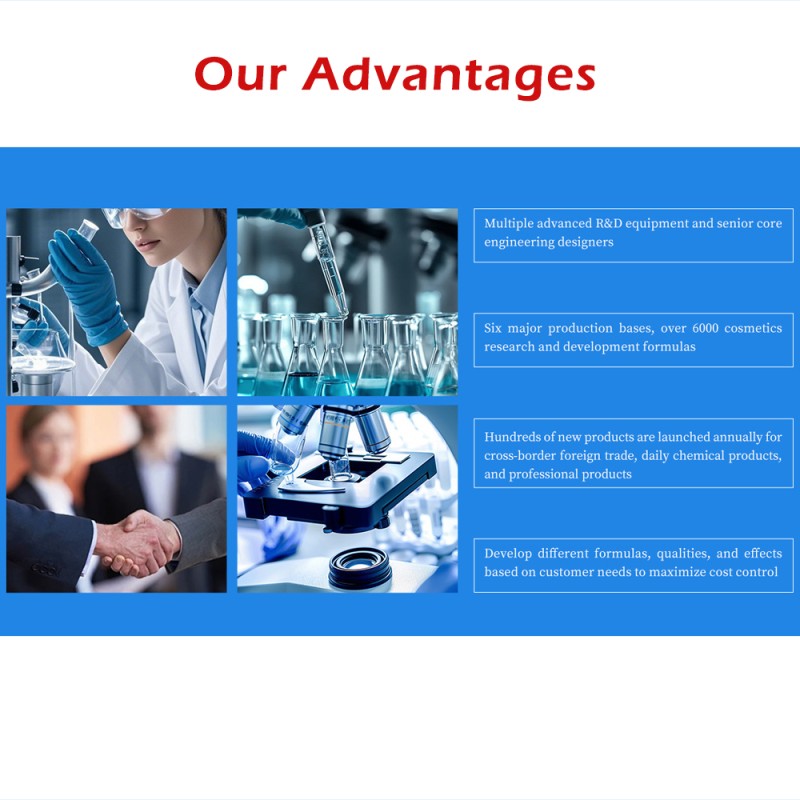 Our Advantages

Multiple advanced R&D equipment and senior core engineering designers

Six major production bases, over 6000 cosmetics research and development formulas

Hundreds of new products are launched annually for cross-border foreign trade, daily chemical products, and professional products

Develop different formulas, qualities, and effects based on customer needs to maximize cost control